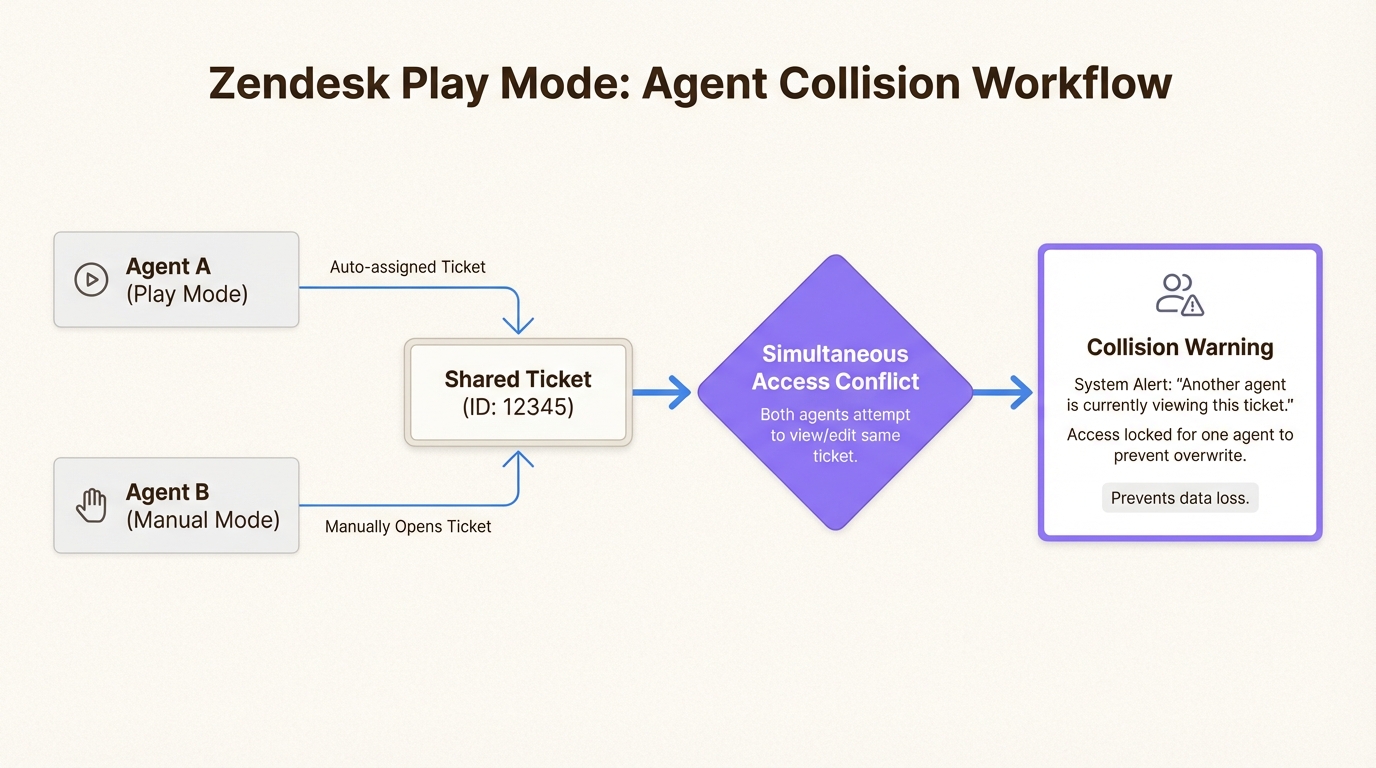 Zendesk Play Mode: Agent Collision Workflow

Agent A
(Play Mode)

Auto-assigned Ticket

Agent B
(Manual Mode)

Manually Opens Ticket

Shared Ticket
(ID: 12345)

Simultaneous Access Conflict

Both agents attempt to view/edit same ticket.

Collision Warning

System Alert: "Another agent is currently viewing this ticket."

Access locked for one agent to prevent overwrite.

Prevents data loss.